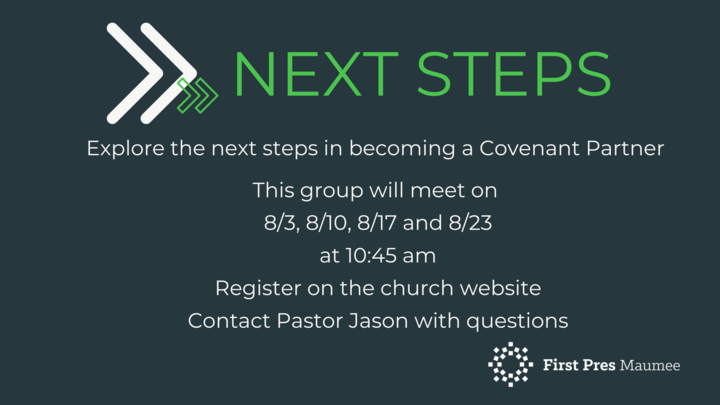 NEXT STEPS

Explore the next steps in becoming a Covenant Partner

This group will meet on
8/3, 8/10, 8/17 and 8/23
at 10:45 am
Register on the church website
Contact Pastor Jason with questions

First Pres Maumee